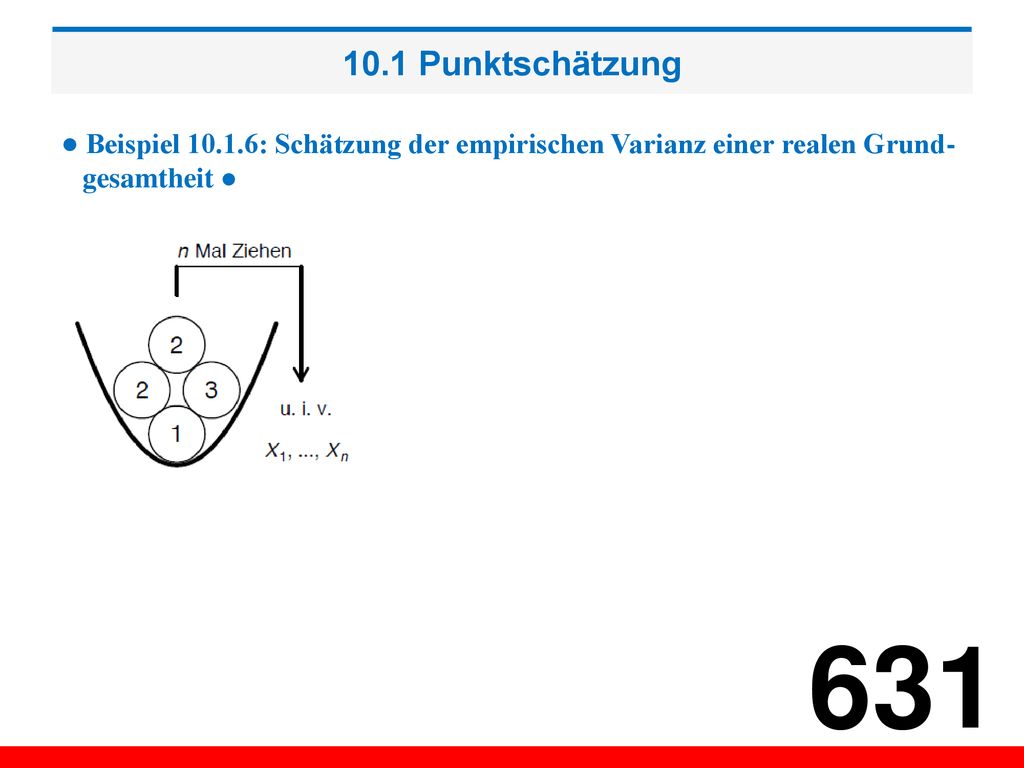 10.1 Punktschätzung

● Beispiel 10.1.6: Schätzung der empirischen Varianz einer realen Grundgesamtheit ●

$n$ Mal Ziehen

2

2

3

1

u. i. v.

$X_1, ..., X_n$

631